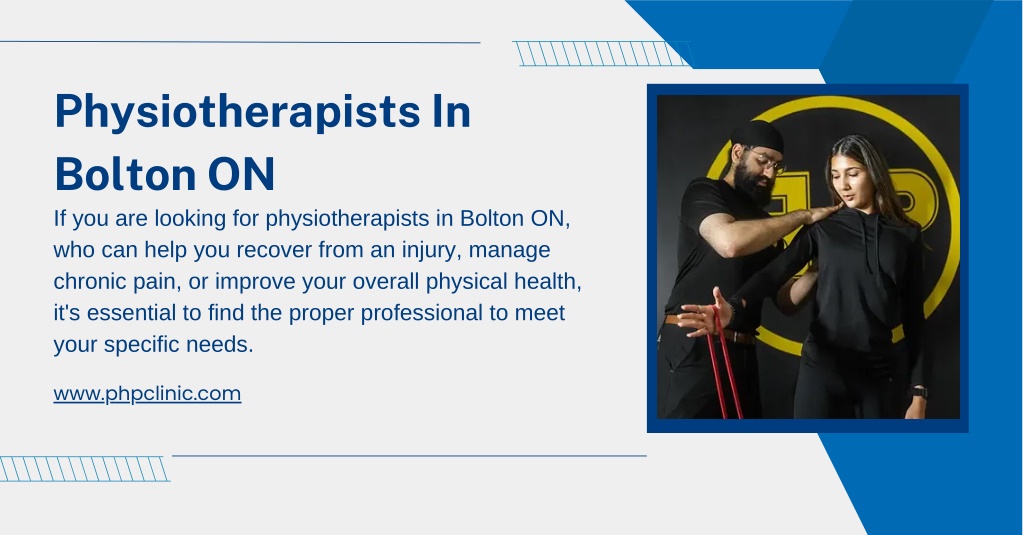 Physiotherapists In Bolton ON

If you are looking for physiotherapists in Bolton ON, who can help you recover from an injury, manage chronic pain, or improve your overall physical health, it's essential to find the proper professional to meet your specific needs.

www.phpclinic.com